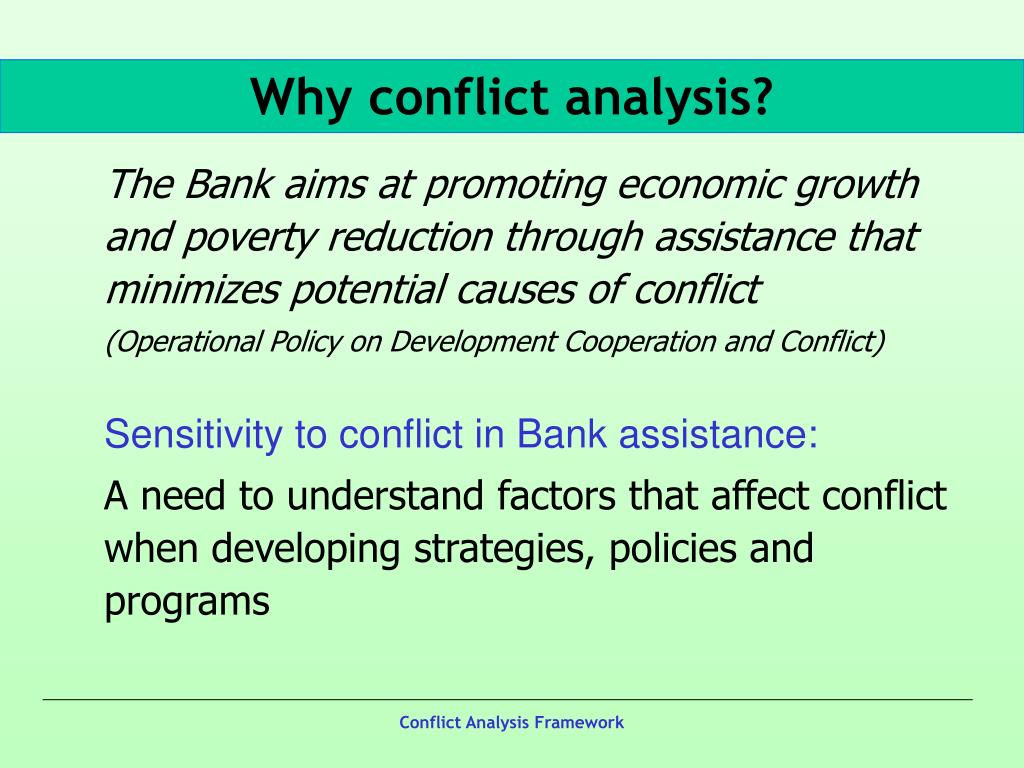 Why conflict analysis?

The Bank aims at promoting economic growth and poverty reduction through assistance that minimizes potential causes of conflict

(Operational Policy on Development Cooperation and Conflict)

Sensitivity to conflict in Bank assistance:

A need to understand factors that affect conflict when developing strategies, policies and programs

Conflict Analysis Framework